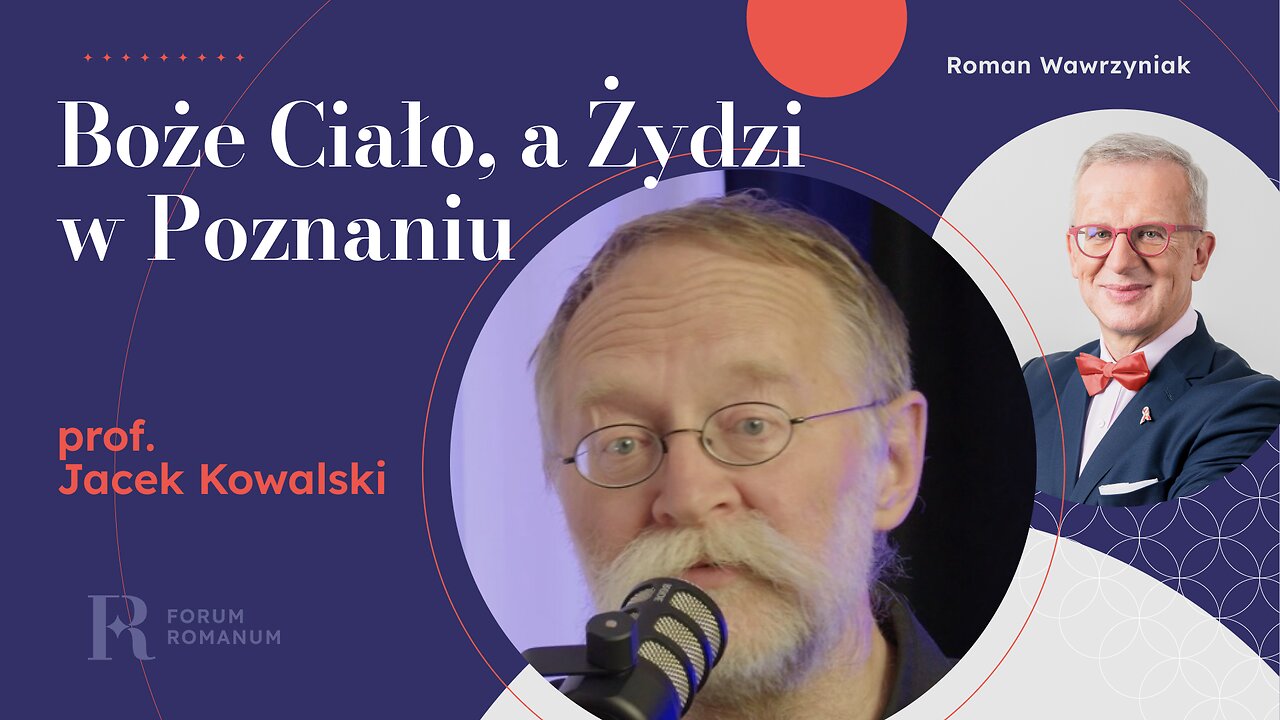 Roman Wawrzyniak

Boże Ciało, a Żydzi w Poznaniu

prof.
Jacek Kowalski

FR FORUM ROMANUM